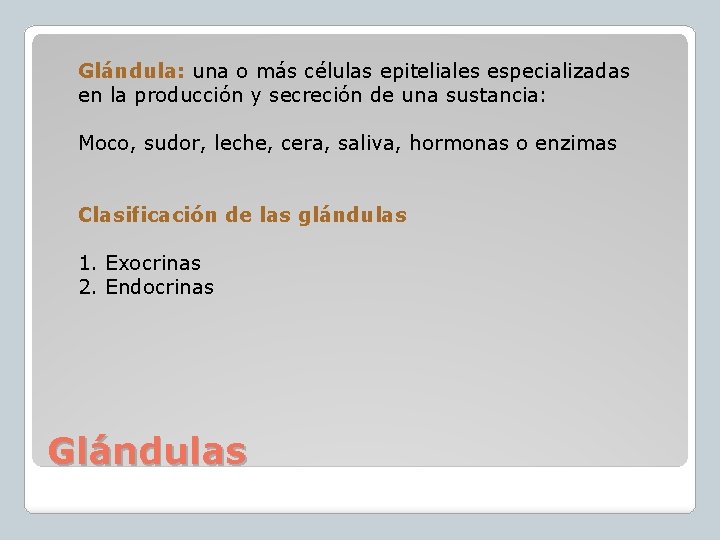 Glándula: una o más células epiteliales especializadas en la producción y secreción de una sustancia:

Moco, sudor, leche, cera, saliva, hormonas o enzimas

Clasificación de las glándulas

1. Exocrinas
2. Endocrinas

Glándulas